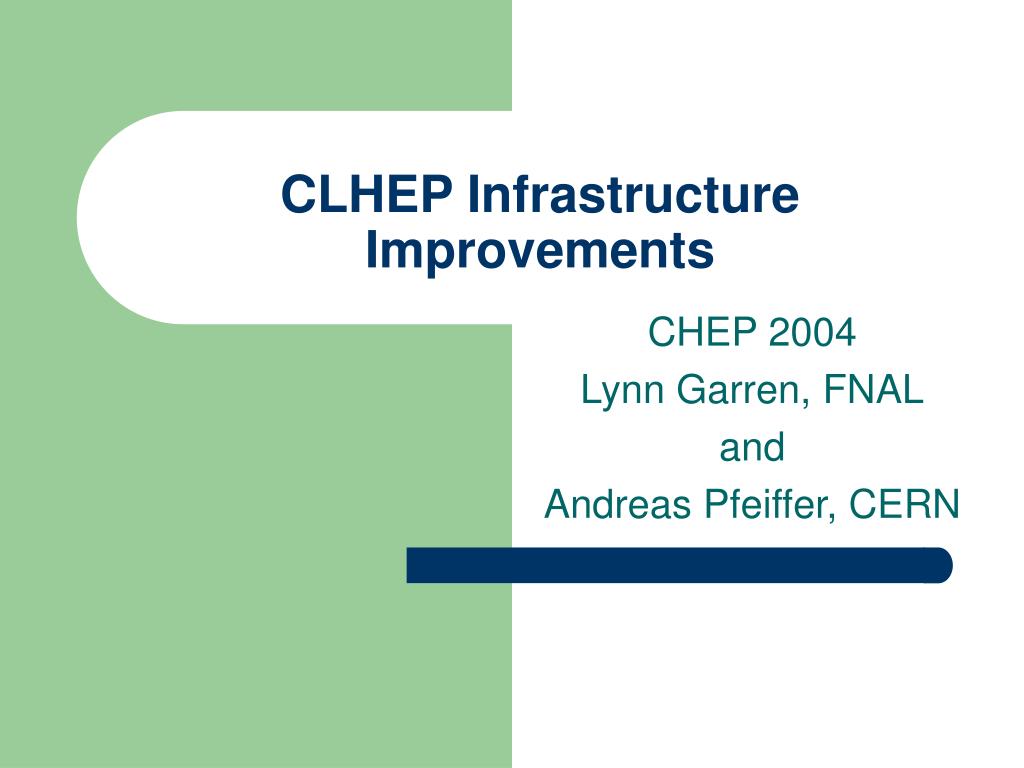 CLHEP Infrastructure Improvements

CHEP 2004
Lynn Garren, FNAL
and
Andreas Pfeiffer, CERN